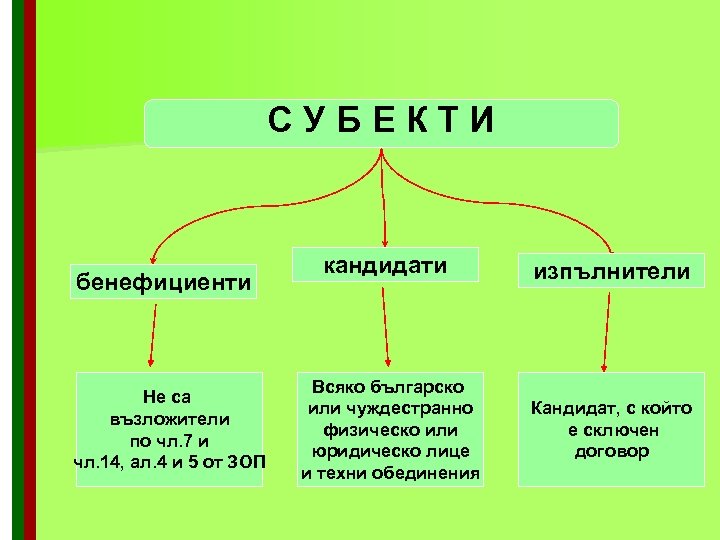 С У Б Е К Т И

бенефициенти

кандидати

изпълнители

Не са възложители по чл.7 и чл.14, ал.4 и 5 от ЗОП

Всяко българско или чуждестранно физическо или юридическо лице и техни обединения

Кандидат, с който е сключен договор